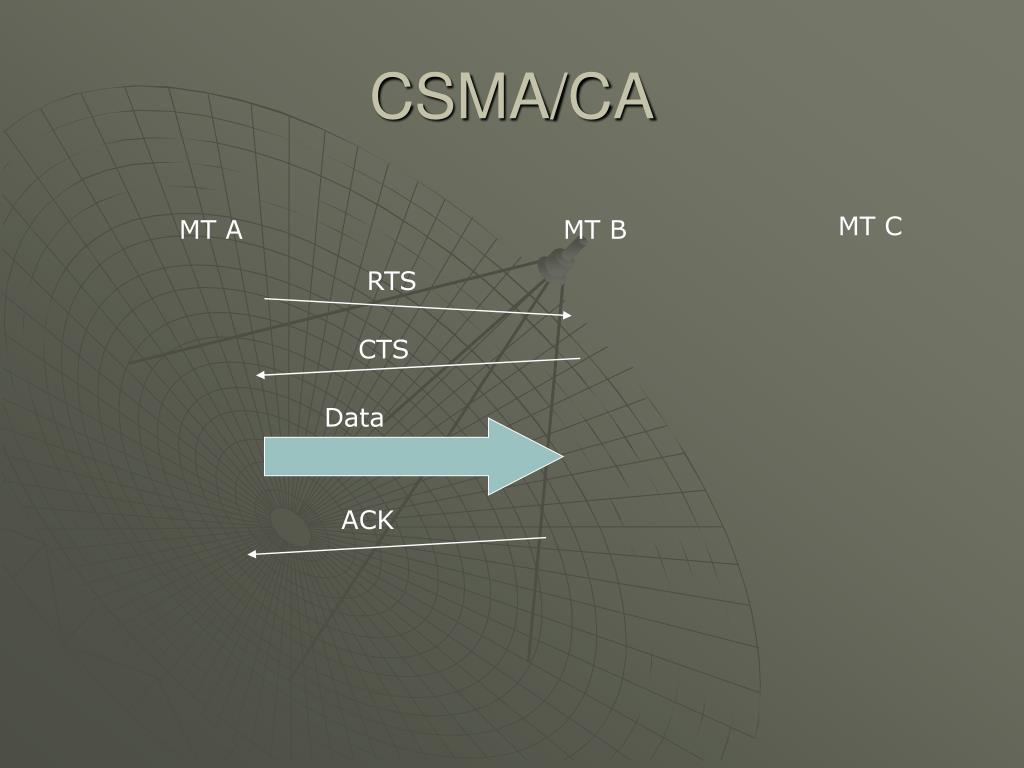 CSMA/CA

MT A

MT B

MT C

RTS

CTS

Data

ACK